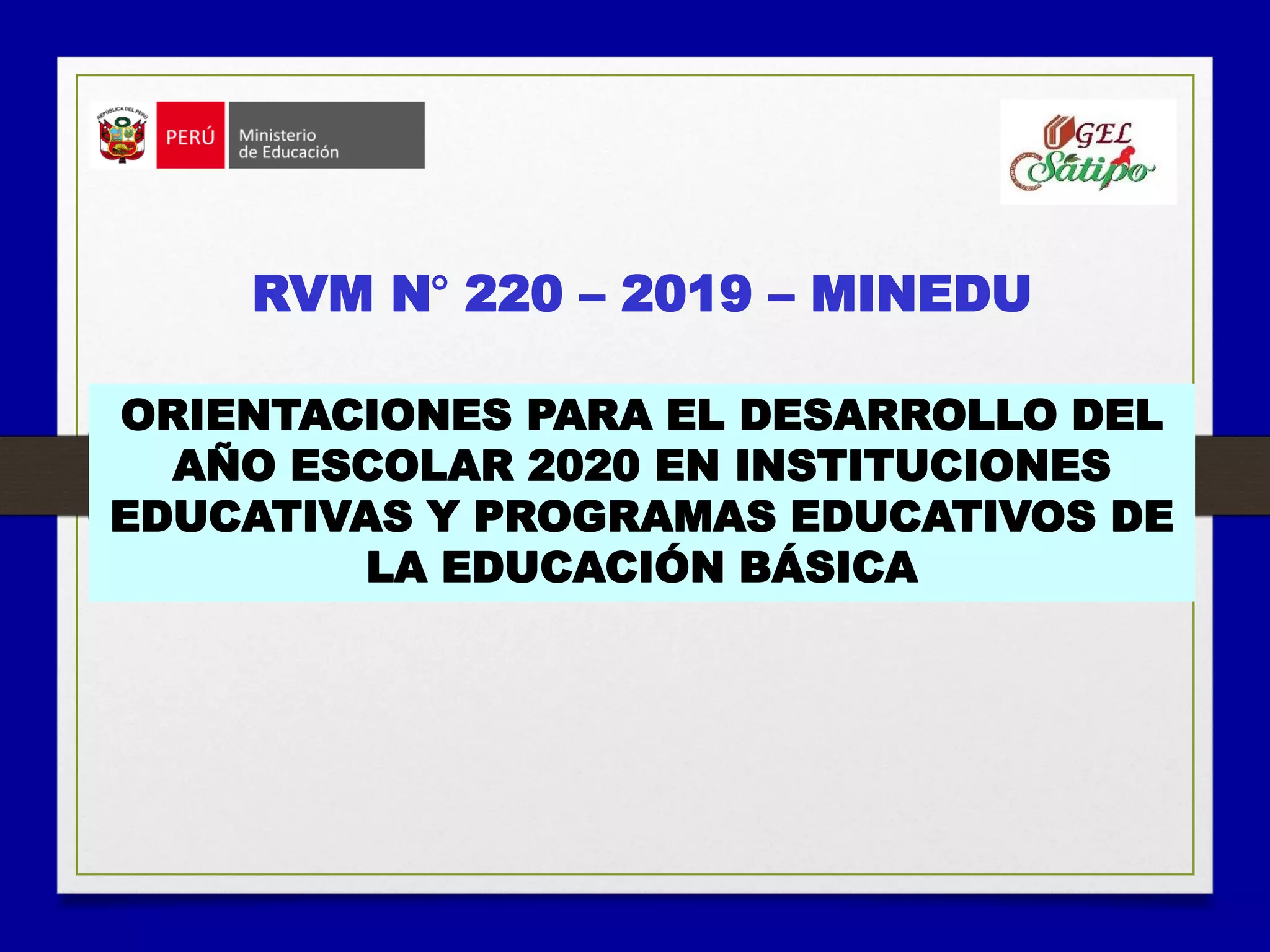 REPÚBLICA DEL PERÚ PERÚ Ministerio de Educación

UGEL Satipo

RVM N° 220 – 2019 – MINEDU

ORIENTACIONES PARA EL DESARROLLO DEL AÑO ESCOLAR 2020 EN INSTITUCIONES EDUCATIVAS Y PROGRAMAS EDUCATIVOS DE LA EDUCACIÓN BÁSICA